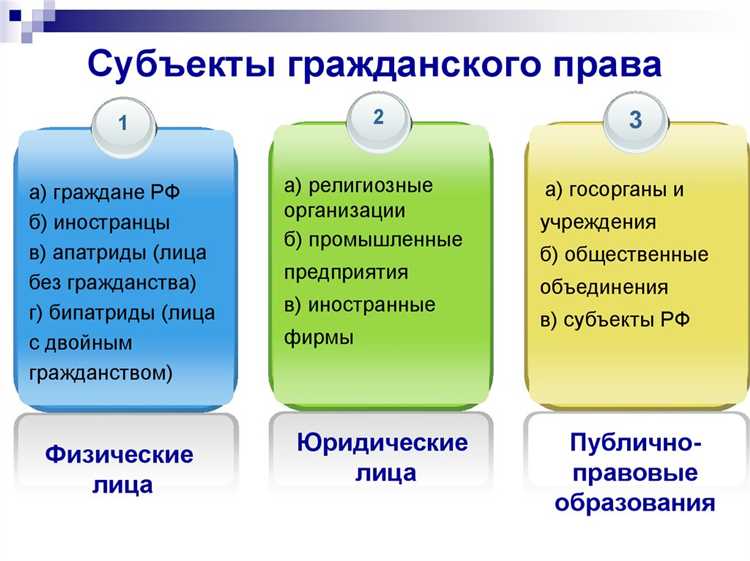 Субъекты гражданского права

1

а) граждане РФ
б) иностранцы
в) апатриды (лица без гражданства)
г) бипатриды (лица с двойным гражданством)

Физические лица

2

а) религиозные организации
б) промышленные предприятия
в) иностранные фирмы

Юридические лица

3

а) госорганы и учреждения
б) общественные объединения
в) субъекты РФ

Публично-правовые образования